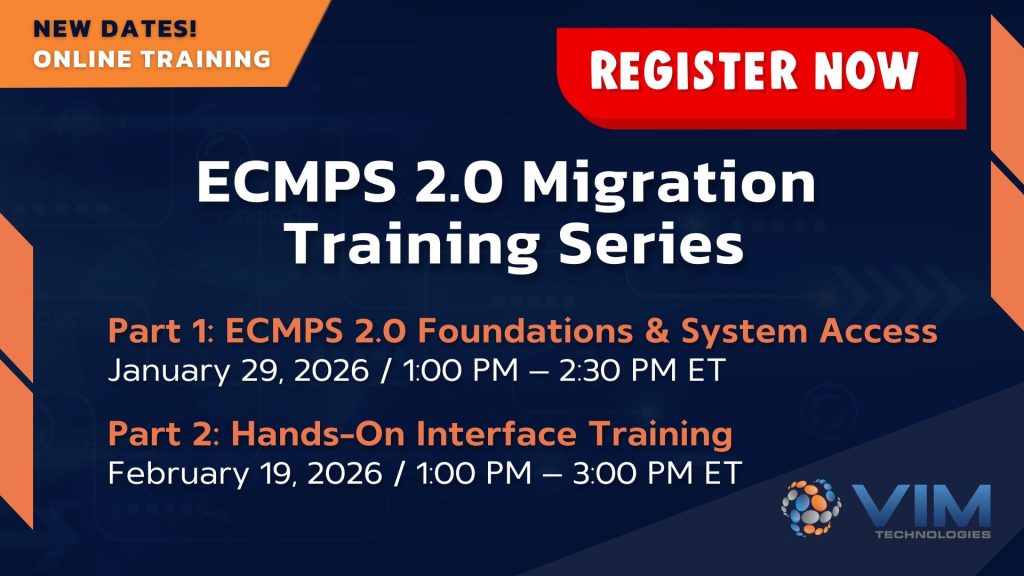 NEW DATES!
ONLINE TRAINING

REGISTER NOW

ECMPS 2.0 Migration Training Series

Part 1: ECMPS 2.0 Foundations & System Access
January 29, 2026 / 1:00 PM – 2:30 PM ET

Part 2: Hands-On Interface Training
February 19, 2026 / 1:00 PM – 3:00 PM ET

VIM
TECHNOLOGIES